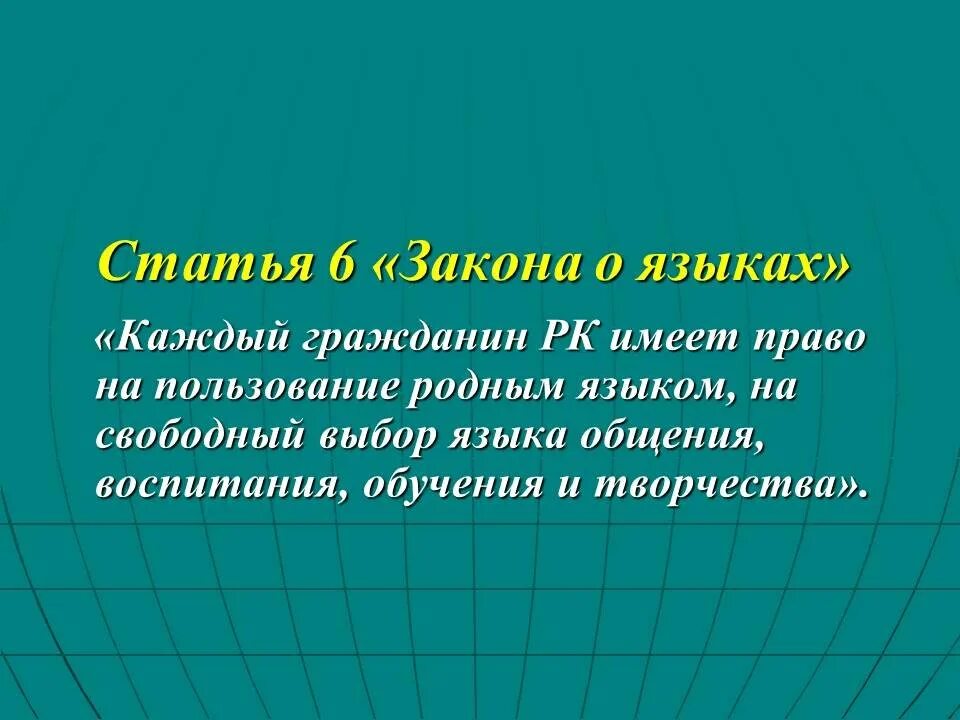 Статья 6 «Закона о языках»

«Каждый гражданин РК имеет право на пользование родным языком, на свободный выбор языка общения, воспитания, обучения и творчества».